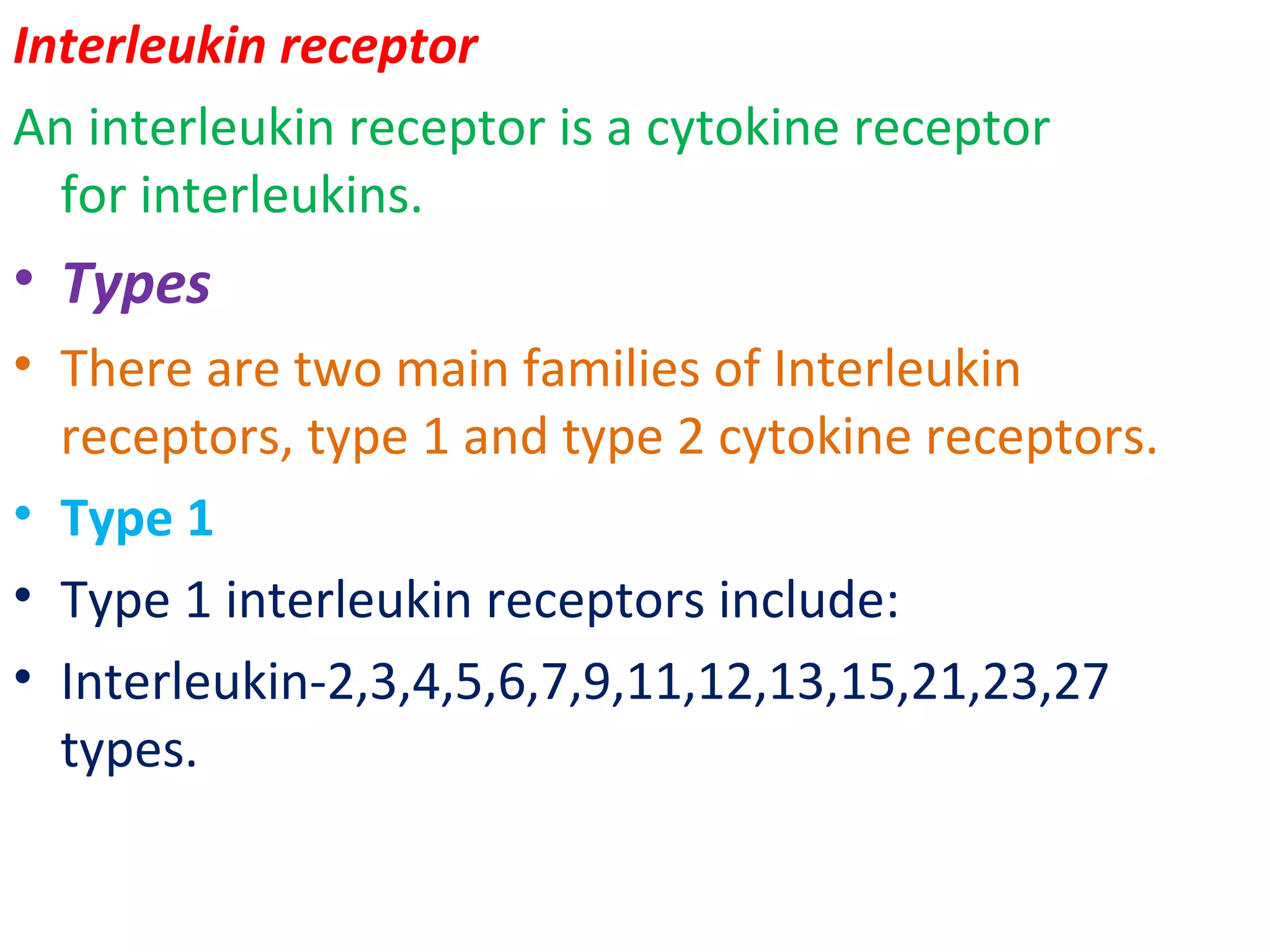 Interleukin receptor

An interleukin receptor is a cytokine receptor for interleukins.

• Types
• There are two main families of Interleukin receptors, type 1 and type 2 cytokine receptors.
• Type 1
• Type 1 interleukin receptors include:
• Interleukin-2,3,4,5,6,7,9,11,12,13,15,21,23,27 types.